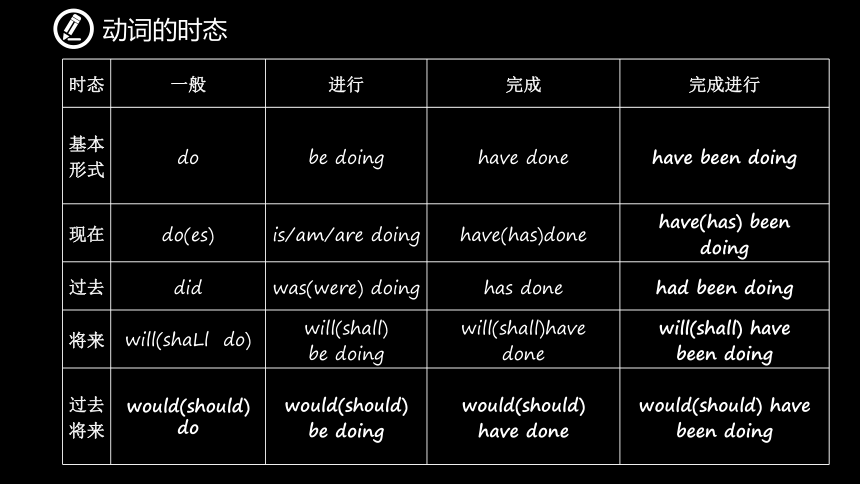 动词的时态

| 时态 | 一般 | 进行 | 完成 | 完成进行 |
|---|---|---|---|---|
| 基本形式 | do | be doing | have done | have been doing |
| 现在 | do(es) | is/am/are doing | have(has)done | have(has) been doing |
| 过去 | did | was(were) doing | has done | had been doing |
| 将来 | will(shaLl do) | will(shall) be doing | will(shall)have done | will(shall) have been doing |
| 过去将来 | would(should) do | would(should) be doing | would(should) have done | would(should) have been doing |